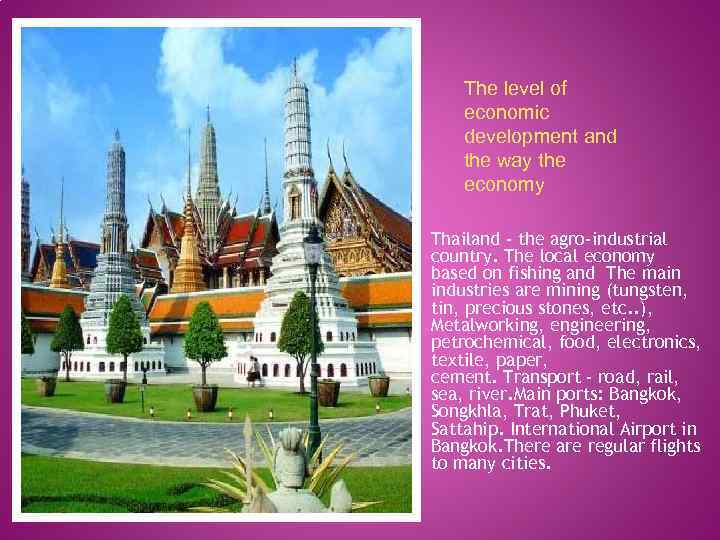 The level of economic development and the way the economy

Thailand - the agro-industrial country. The local economy based on fishing and The main industries are mining (tungsten, tin, precious stones, etc..), Metalworking, engineering, petrochemical, food, electronics, textile, paper, cement. Transport - road, rail, sea, river.Main ports: Bangkok, Songkhla, Trat, Phuket, Sattahip. International Airport in Bangkok.There are regular flights to many cities.